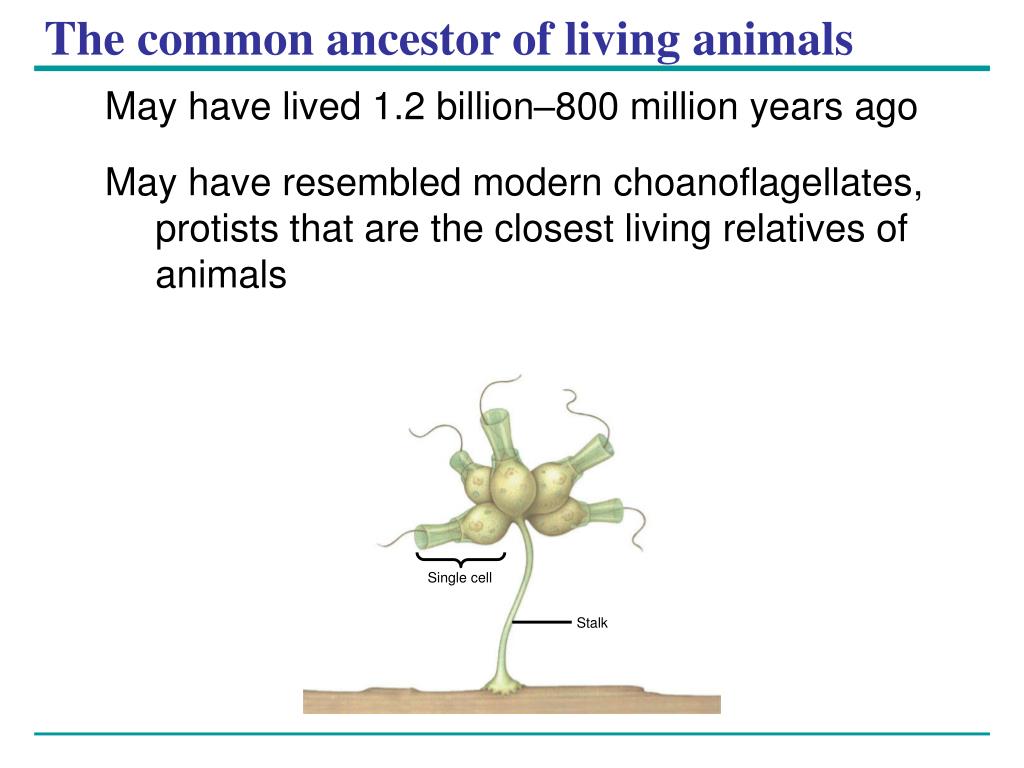 The common ancestor of living animals

May have lived 1.2 billion–800 million years ago

May have resembled modern choanoflagellates, protists that are the closest living relatives of animals

Single cell

Stalk